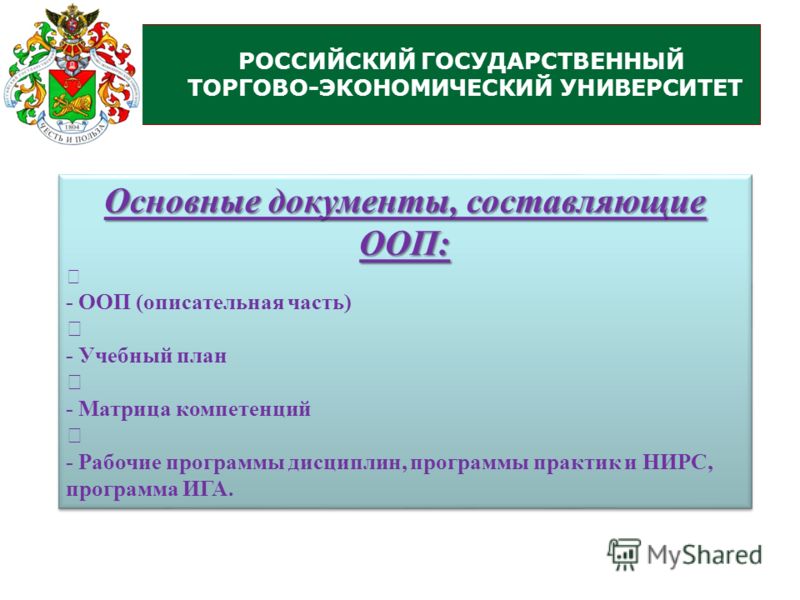 1804
ЧЕСТЬ И ПОЛЬЗА

РОССИЙСКИЙ ГОСУДАРСТВЕННЫЙ ТОРГОВО-ЭКОНОМИЧЕСКИЙ УНИВЕРСИТЕТ

Основные документы, составляющие ООП:

- ООП (описательная часть)

- Учебный план

- Матрица компетенций

- Рабочие программы дисциплин, программы практик и НИРС, программа ИГА.

MyShared